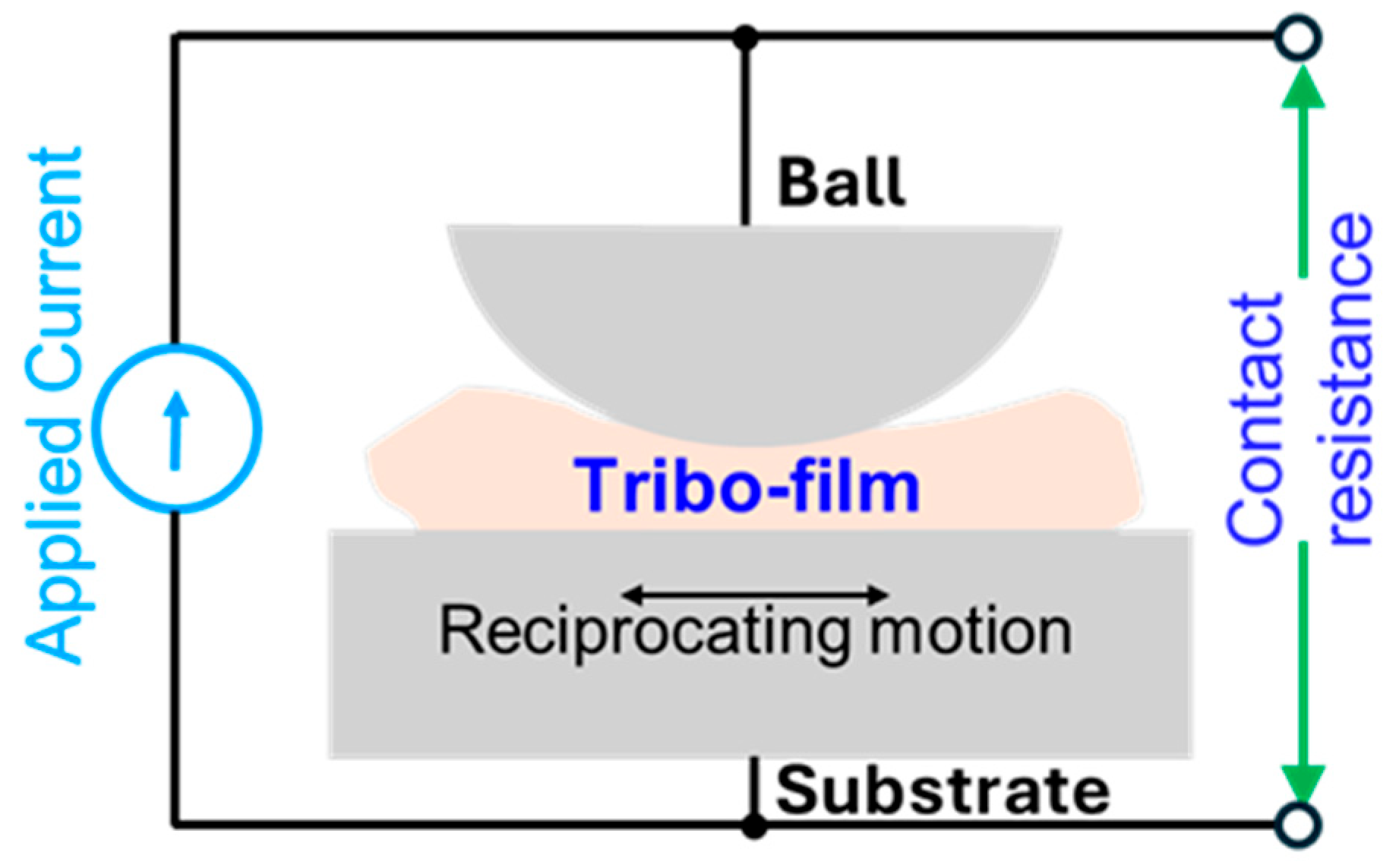 Applied Current

Ball

Tribo-film

Reciprocating motion

Substrate

Contact resistance